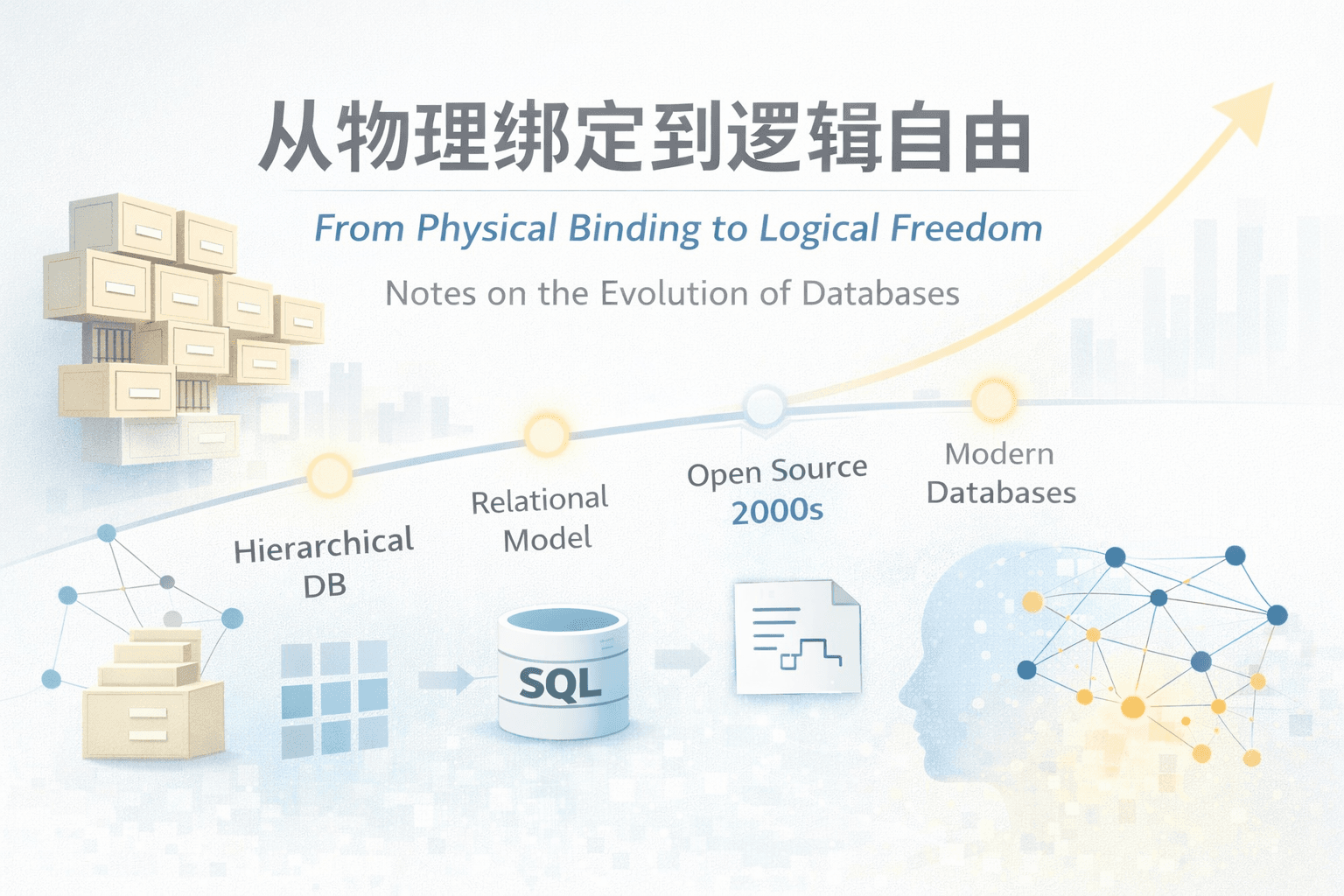 从物理绑定到逻辑自由

From Physical Binding to Logical Freedom

Notes on the Evolution of Databases

Hierarchical DB

Relational Model

Open Source 2000s

Modern Databases

SQL